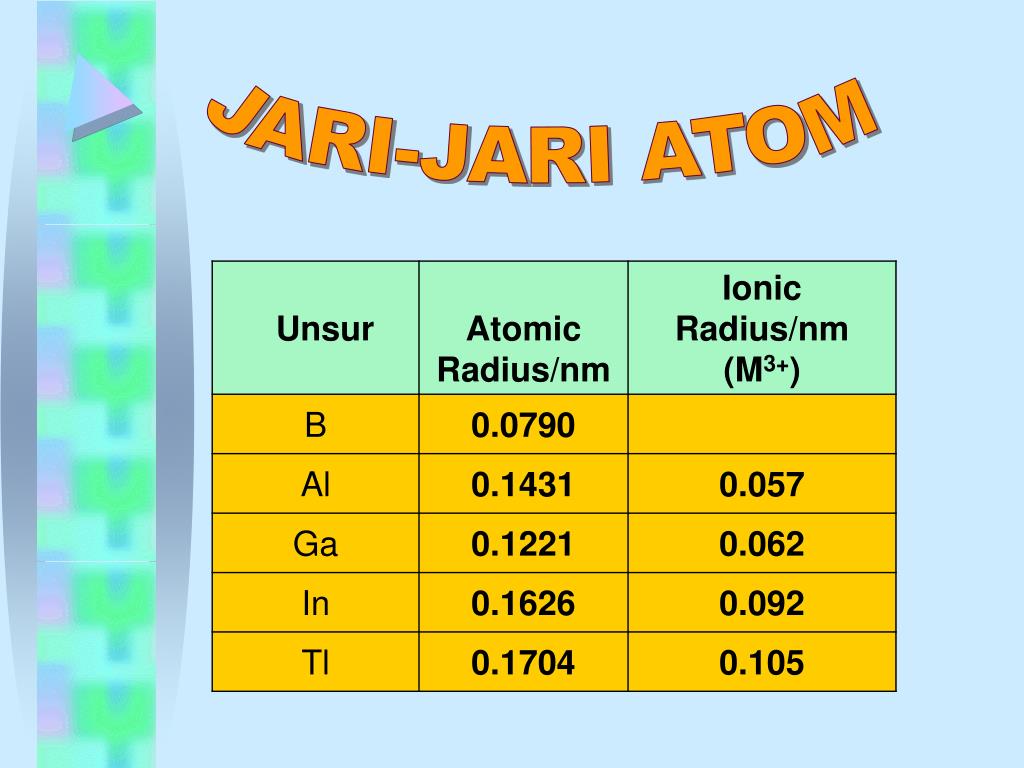 JARI-JARI ATOM

| Unsur | Atomic Radius/nm | Ionic Radius/nm ($M^{3+}$) |
|---|---|---|
| B | 0.0790 | |
| Al | 0.1431 | 0.057 |
| Ga | 0.1221 | 0.062 |
| In | 0.1626 | 0.092 |
| Tl | 0.1704 | 0.105 |